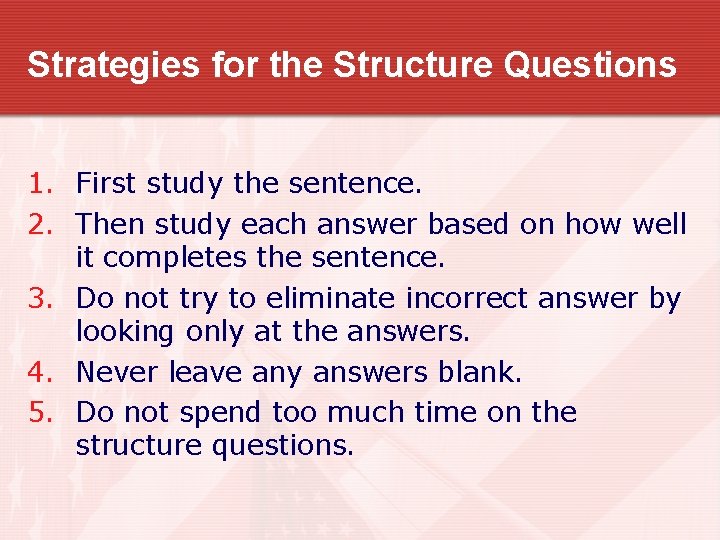 Strategies for the Structure Questions

1. First study the sentence.
2. Then study each answer based on how well it completes the sentence.
3. Do not try to eliminate incorrect answer by looking only at the answers.
4. Never leave any answers blank.
5. Do not spend too much time on the structure questions.